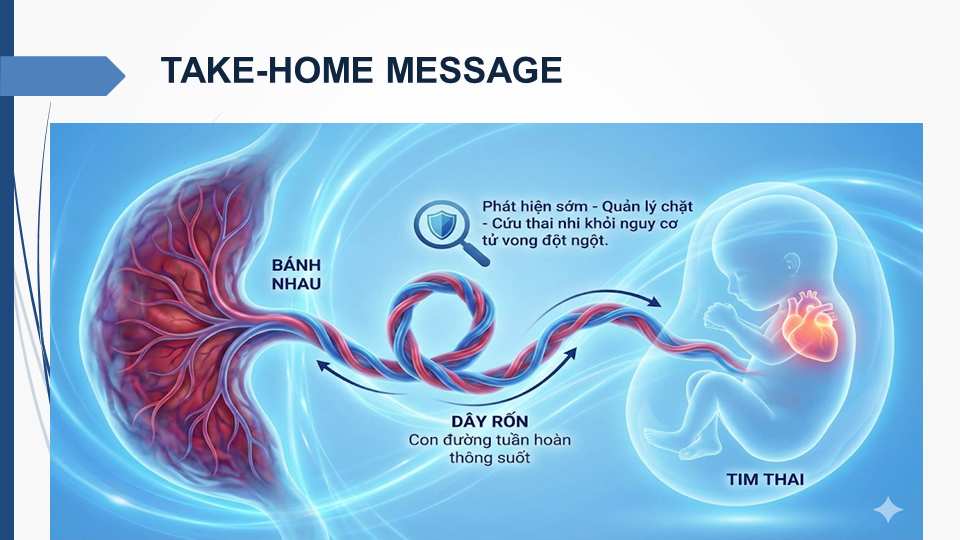 TAKE-HOME MESSAGE

Phát hiện sớm - Quản lý chặt - Cứu thai nhi khỏi nguy cơ tử vong đột ngột.

BÁNH NHAU

DÂY RỐN
Con đường tuần hoàn thông suốt

TIM THAI